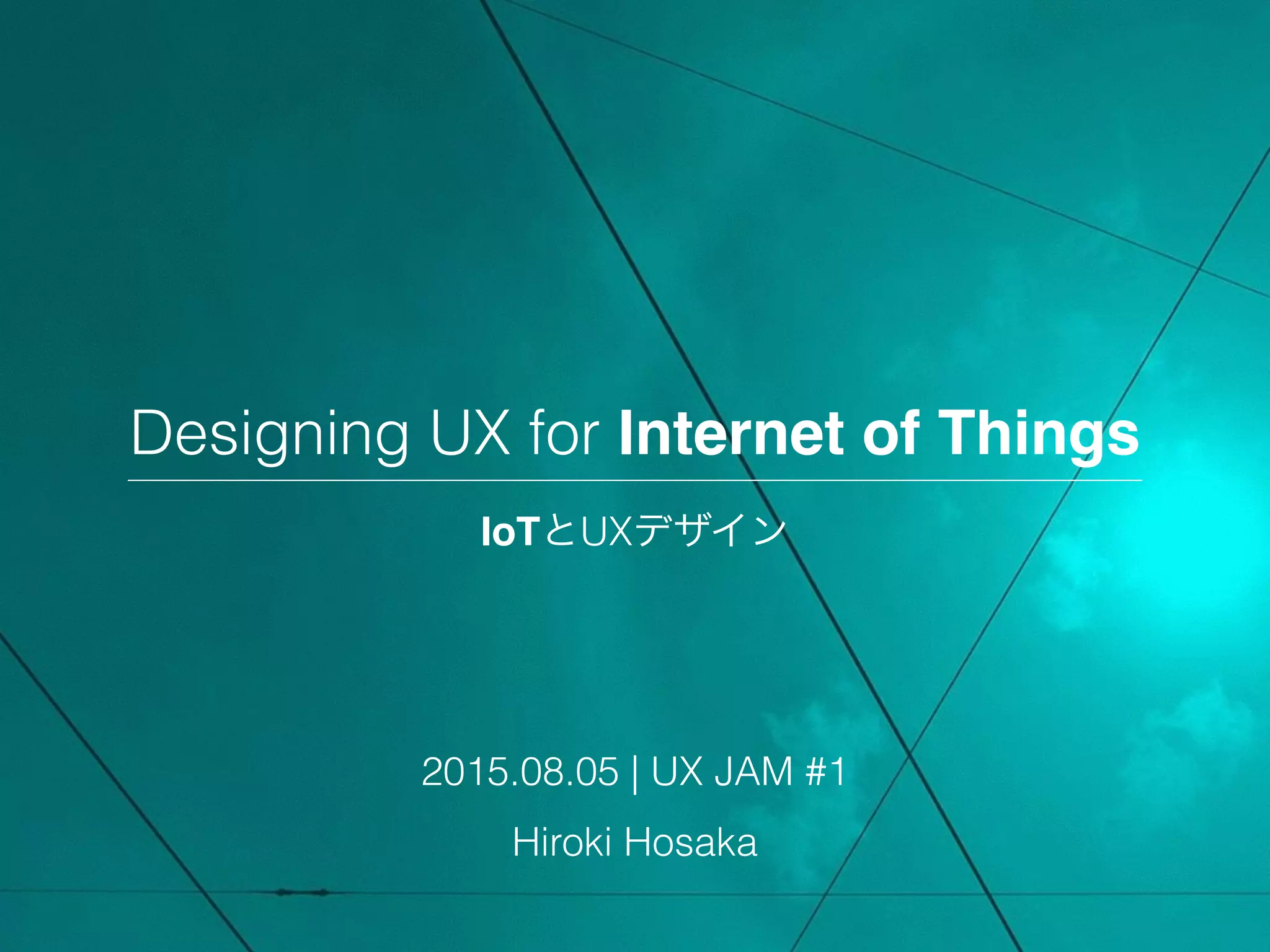 Designing UX for Internet of Things

IoTとUXデザイン

2015.08.05 | UX JAM #1

Hiroki Hosaka